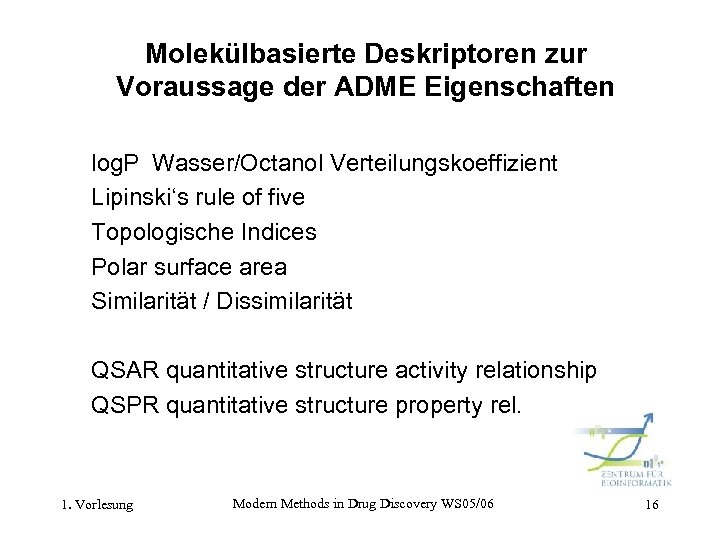 Molekülbasierte Deskriptoren zur Voraussage der ADME Eigenschaften

logP Wasser/Octanol Verteilungskoeffizient
Lipinski's rule of five
Topologische Indices
Polar surface area
Similarität / Dissimilarität

QSAR quantitative structure activity relationship
QSPR quantitative structure property rel.

ZENTRUM FÜR BIOINFORMATIK

1. Vorlesung

Modern Methods in Drug Discovery WS05/06

16